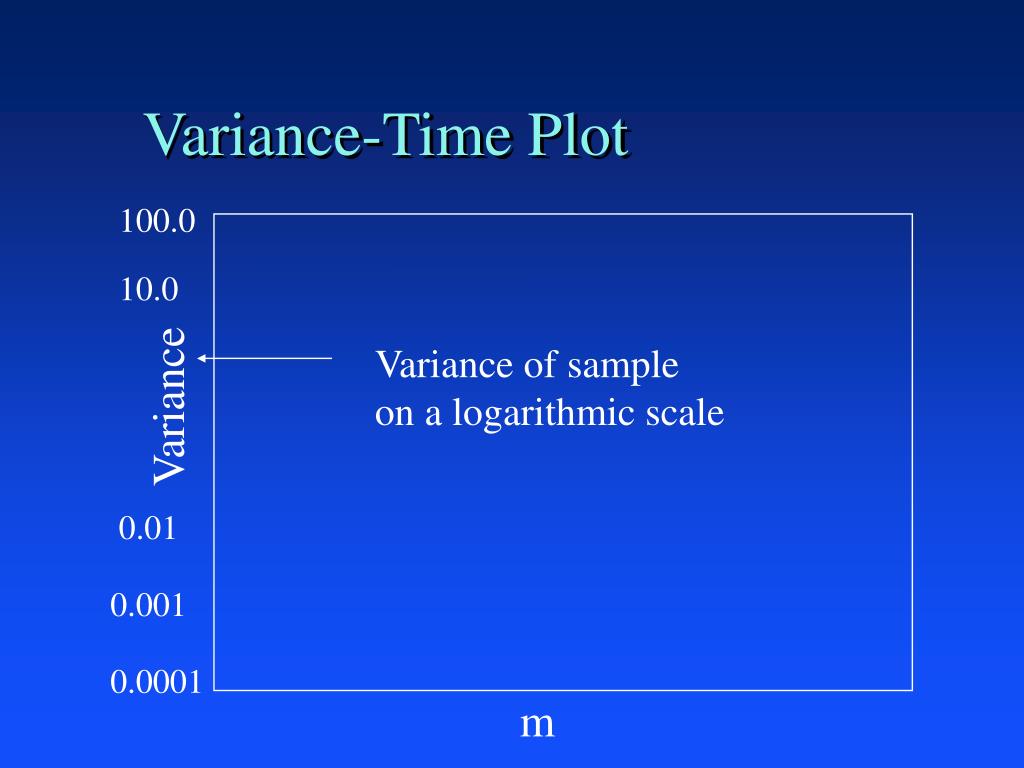 Variance-Time Plot

100.0

10.0

Variance

Variance of sample on a logarithmic scale

0.01

0.001

0.0001

m